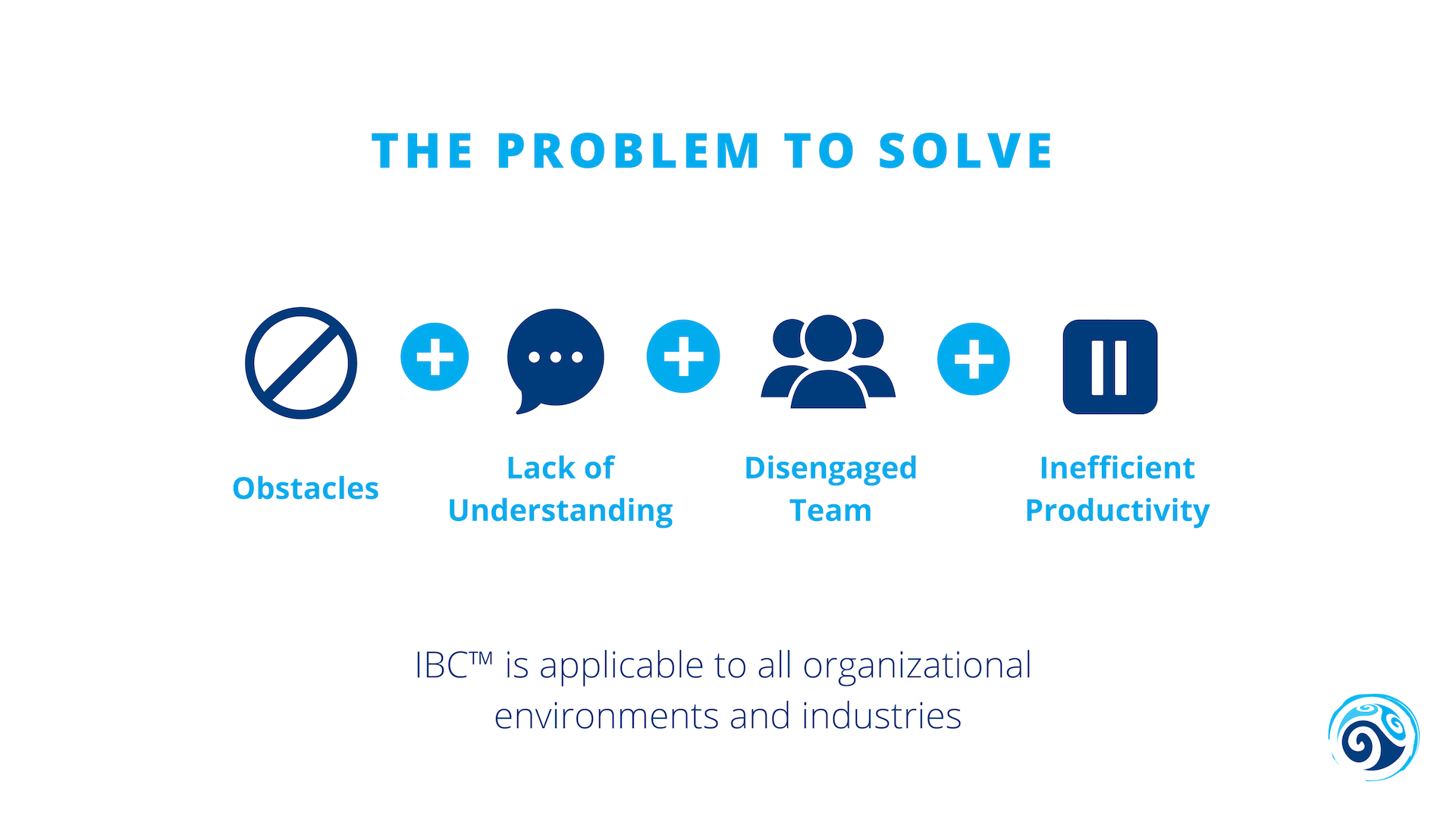 THE PROBLEM TO SOLVE

Obstacles

Lack of Understanding

Disengaged Team

Inefficient Productivity

IBC™ is applicable to all organizational environments and industries